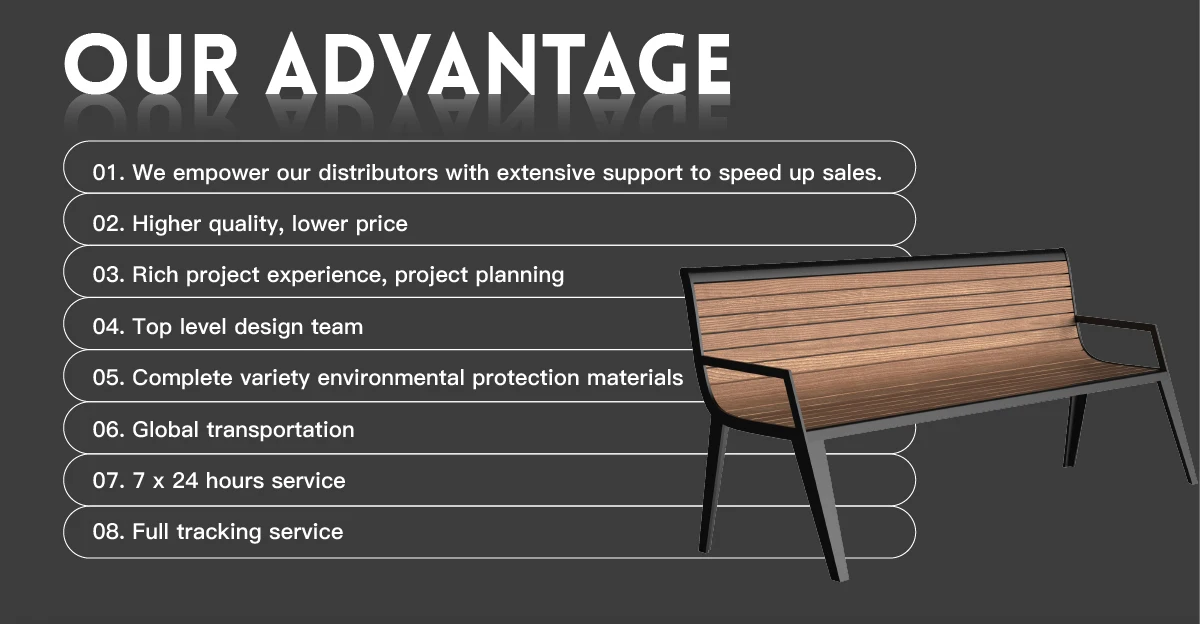 OUR ADVANTAGE

01. We empower our distributors with extensive support to speed up sales.

02. Higher quality, lower price

03. Rich project experience, project planning

04. Top level design team

05. Complete variety environmental protection materials

06. Global transportation

07. 7 x 24 hours service

08. Full tracking service